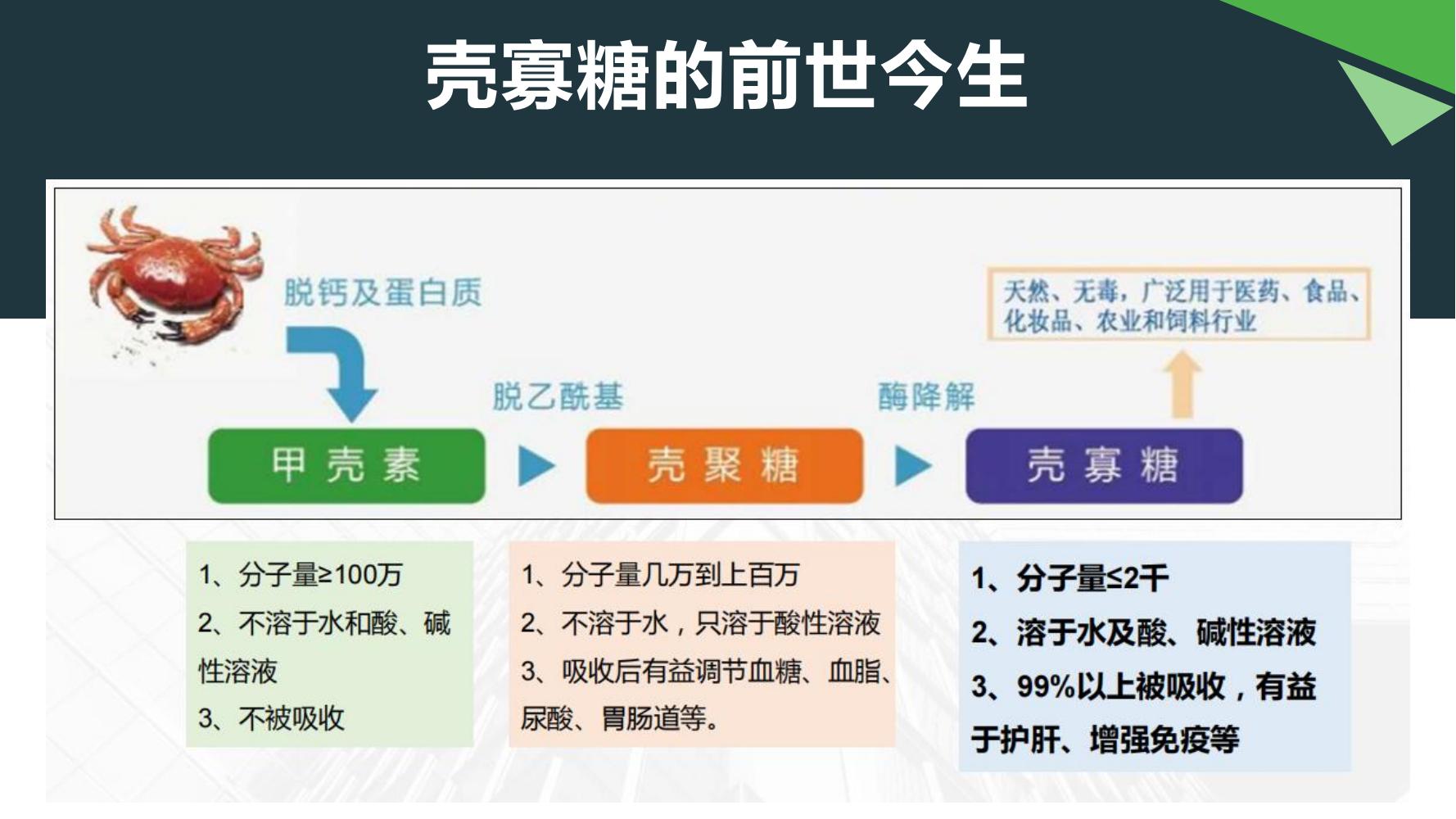 壳寡糖的前世今生

脱钙及蛋白质

天然、无毒，广泛用于医药、食品、化妆品、农业和饲料行业

脱乙酰基

酶降解

甲壳素

壳聚糖

壳寡糖

1、分子量≥100万
2、不溶于水和酸、碱性溶液
3、不被吸收

1、分子量几万到上百万
2、不溶于水，只溶于酸性溶液
3、吸收后有益调节血糖、血脂、尿酸、胃肠道等。

1、分子量≤2千
2、溶于水及酸、碱性溶液
3、99%以上被吸收，有益于护肝、增强免疫等